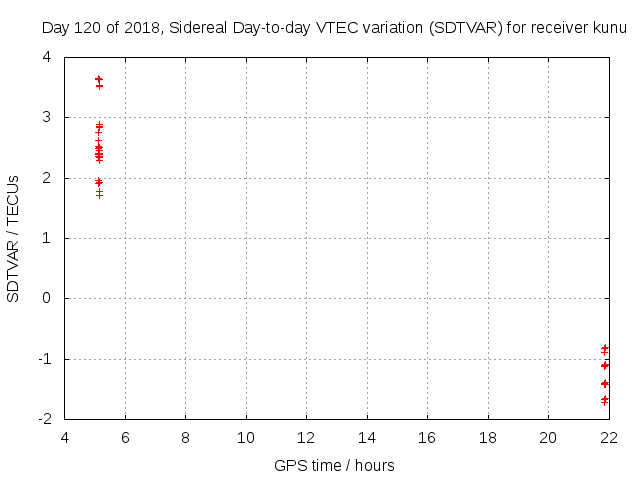 Day 120 of 2018, Sidereal Day-to-day VTEC variation (SDTVAR) for receiver kunu

SDTVAR / TECUs

4
3
2
1
0
-1
-2

4 6 8 10 12 14 16 18 20 22

GPS time / hours